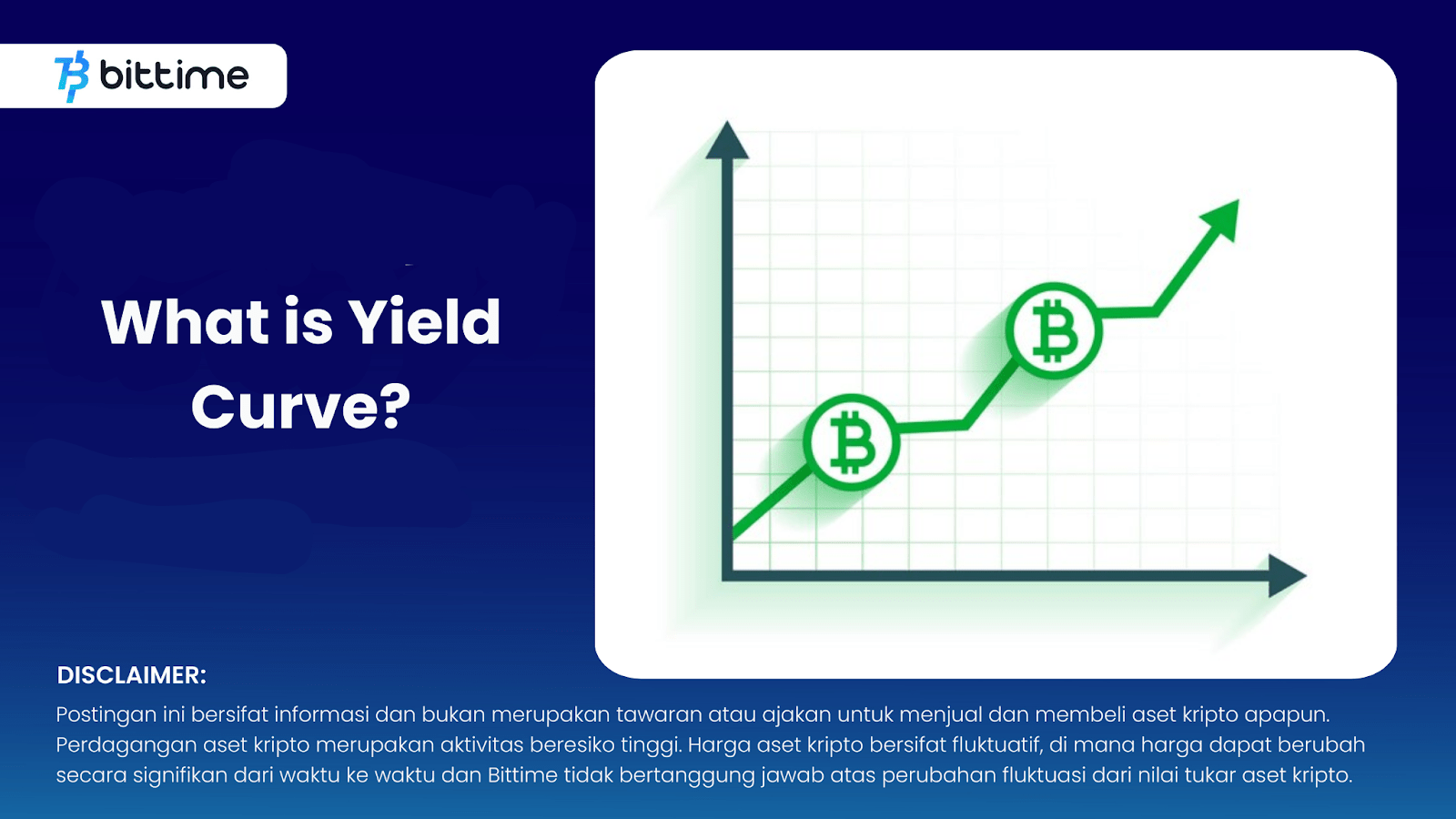 bittime

What is Yield Curve?

DISCLAIMER:

Postingan ini bersifat informasi dan bukan merupakan tawaran atau ajakan untuk menjual dan membeli aset kripto apapun. Perdagangan aset kripto merupakan aktivitas beresiko tinggi. Harga aset kripto bersifat fluktuatif, di mana harga dapat berubah secara signifikan dari waktu ke waktu dan Bittime tidak bertanggung jawab atas perubahan fluktuasi dari nilai tukar aset kripto.